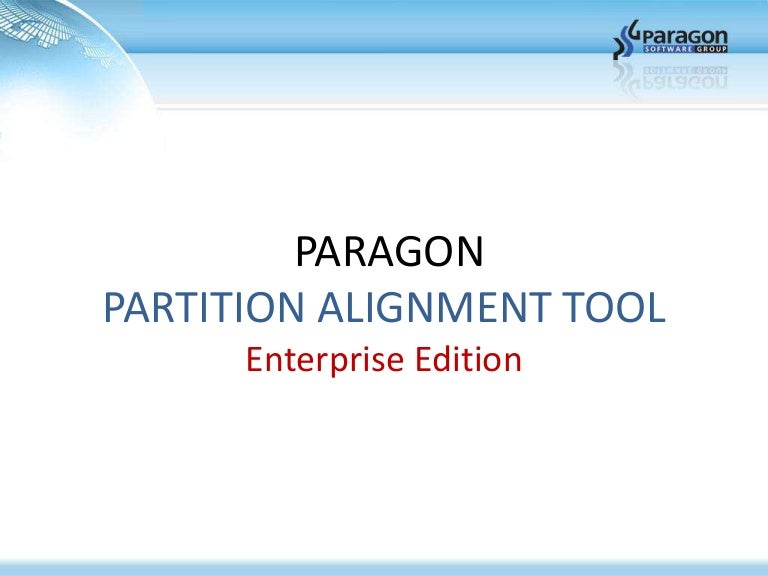 paragon
SOFTWARE GROUP

PARAGON
PARTITION ALIGNMENT TOOL
Enterprise Edition